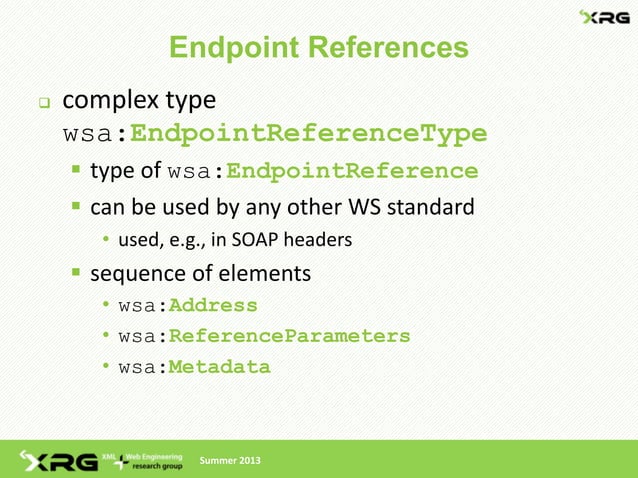 XRG

Endpoint References

complex type wsa:EndpointReferenceType

type of wsa:EndpointReference

can be used by any other WS standard

used, e.g., in SOAP headers

sequence of elements

wsa:Address

wsa:ReferenceParameters

wsa:Metadata

XRG XML + Web Engineering research group

Summer 2013